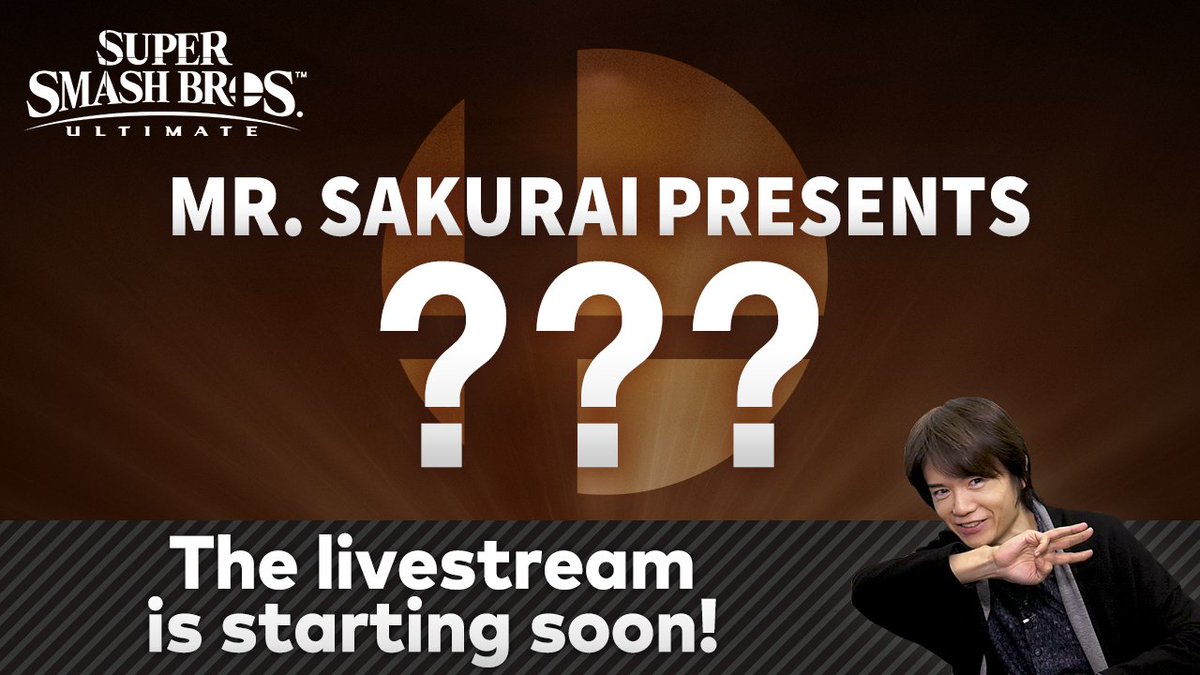 SUPER SMASH BROS.™ ULTIMATE

MR. SAKURAI PRESENTS

???

The livestream is starting soon!